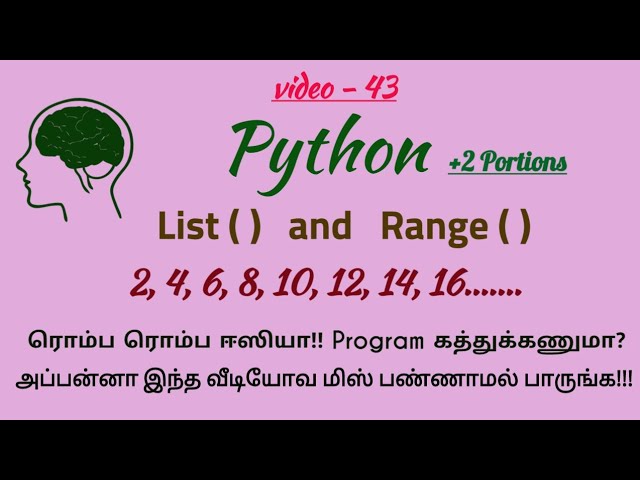 video – 43

Python +2 Portions

List ( ) and Range ( )

2, 4, 6, 8, 10, 12, 14, 16.......

ரொம்ப ரொம்ப ஈஸியா!! Program கத்துக்கணுமா?
அப்பன்னா இந்த வீடியோவ மிஸ் பண்ணாமல் பாருங்க!!!